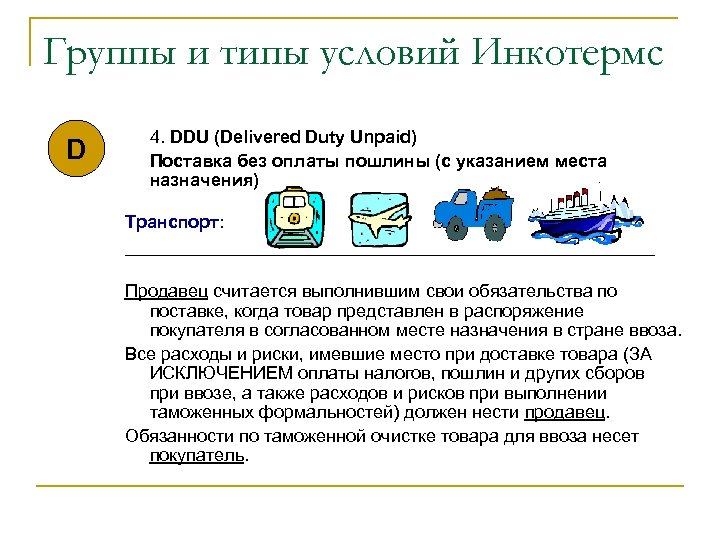 Группы и типы условий Инкотермс

D

4. DDU (Delivered Duty Unpaid)
Поставка без оплаты пошлины (с указанием места назначения)

Транспорт:

Продавец считается выполнившим свои обязательства по поставке, когда товар представлен в распоряжение покупателя в согласованном месте назначения в стране ввоза.

Все расходы и риски, имевшие место при доставке товара (ЗА ИСКЛЮЧЕНИЕМ оплаты налогов, пошлин и других сборов при ввозе, а также расходов и рисков при выполнении таможенных формальностей) должен нести продавец.

Обязанности по таможенной очистке товара для ввоза несет покупатель.